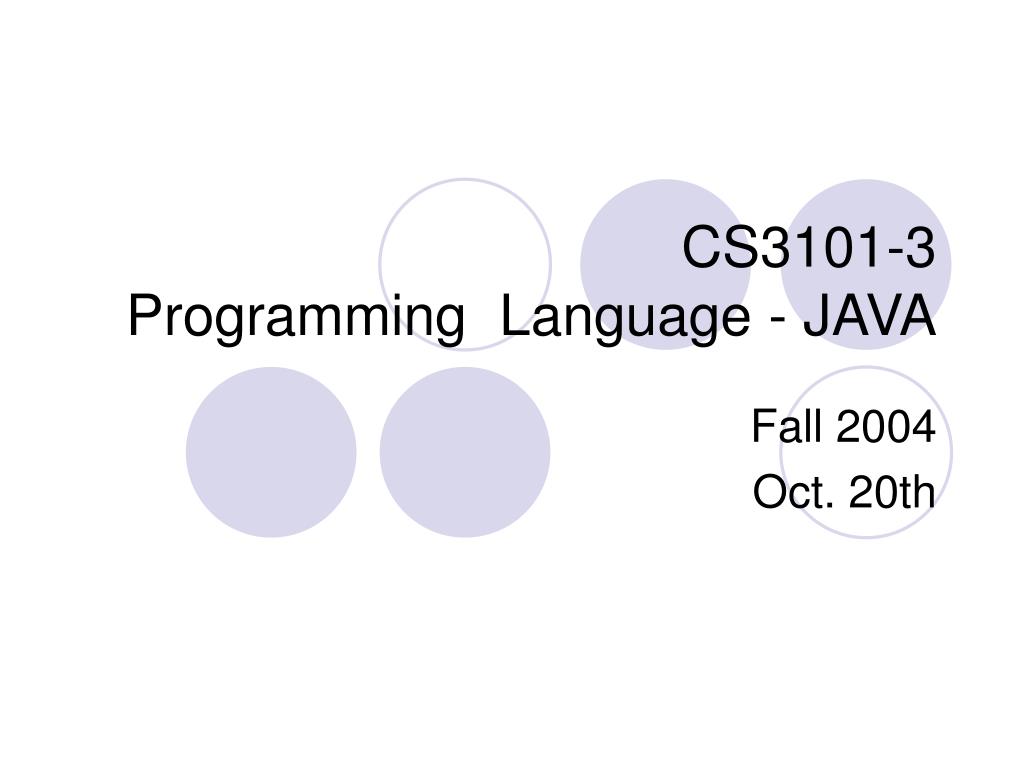 CS3101-3
Programming  Language - JAVA

Fall 2004
Oct. 20th